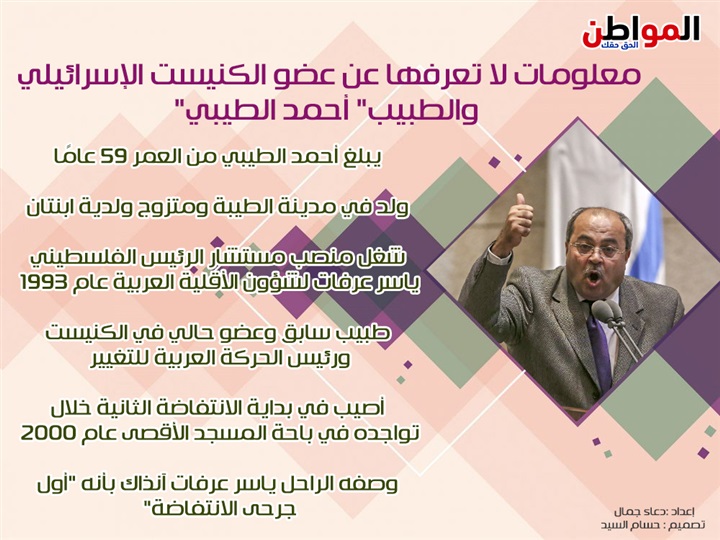 المواطن
الحق حقك

معلومات لا تعرفها عن عضو الكنيست الإسرائيلي والطبيب" أحمد الطيبي"

يبلغ أحمد الطيبي من العمر 59 عامًا

ولد في مدينة الطيبة ومتزوج ولدية ابنتان

شغل منصب مستشار الرئيس الفلسطيني ياسر عرفات لشؤون الأقلية العربية عام 1993

طبيب سابق وعضو حالي في الكنيست ورئيس الحركة العربية للتغيير

أصيب في بداية الانتفاضة الثانية خلال تواجده في باحة المسجد الأقصى عام 2000

وصفه الراحل ياسر عرفات آنذاك بأنه "أول جرحى الانتفاضة"

إعداد :دعاء جمال
تصميم : حسام السيد